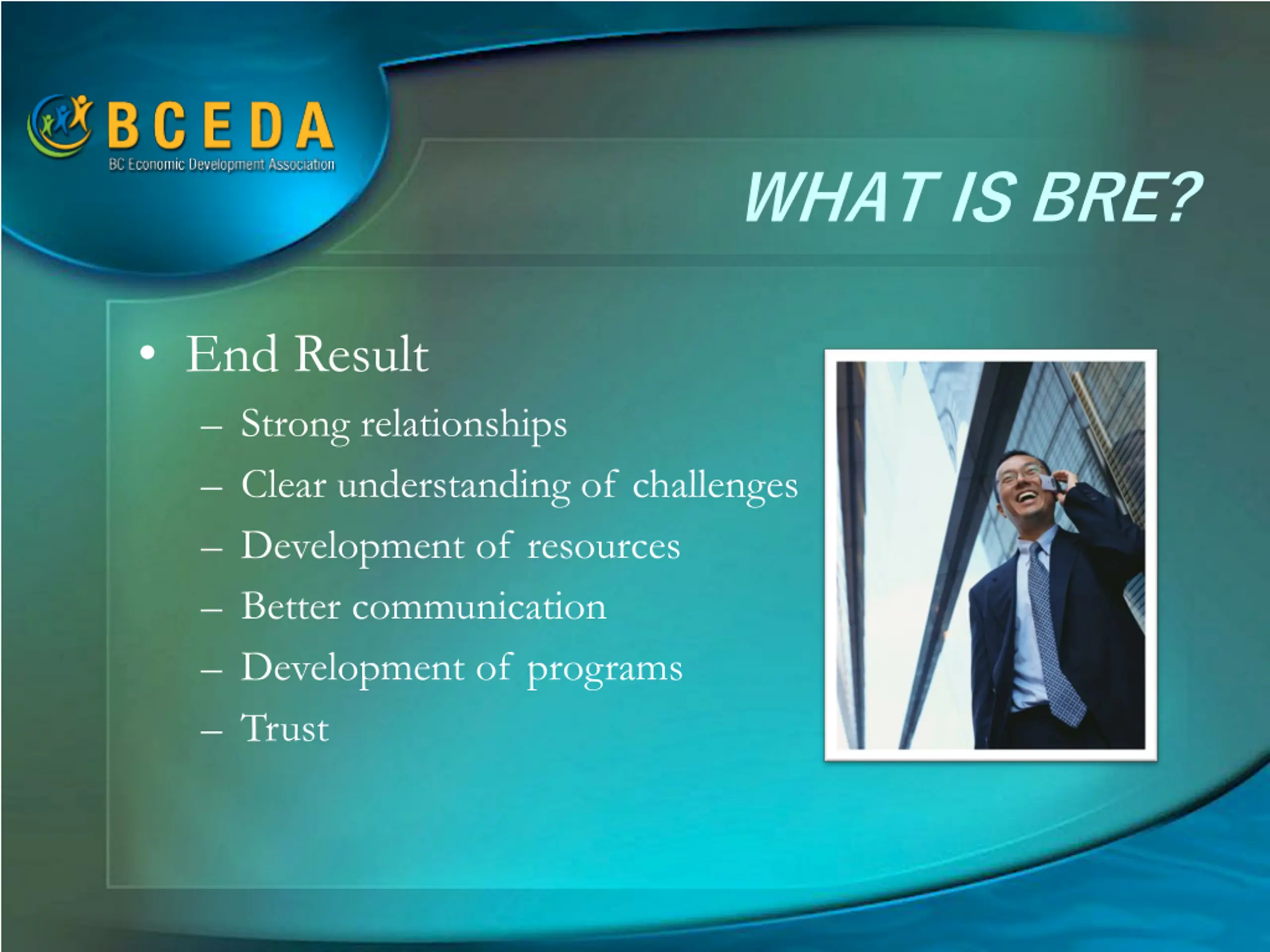 BCEDA
BC Economic Development Association

WHAT IS BRE?

• End Result
– Strong relationships
– Clear understanding of challenges
– Development of resources
– Better communication
– Development of programs
– Trust